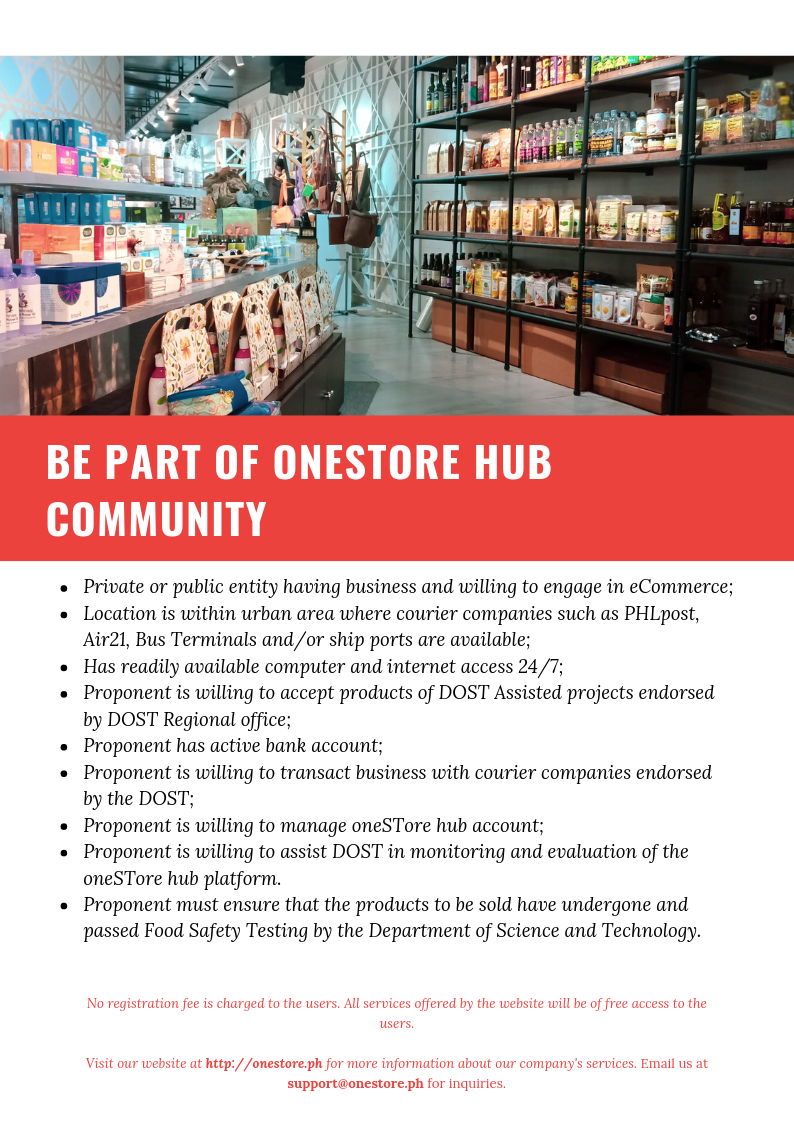 BE PART OF ONESTORE HUB COMMUNITY

- Private or public entity having business and willing to engage in eCommerce;
- Location is within urban area where courier companies such as PHLpost, Air21, Bus Terminals and/or ship ports are available;
- Has readily available computer and internet access 24/7;
- Proponent is willing to accept products of DOST Assisted projects endorsed by DOST Regional office;
- Proponent has active bank account;
- Proponent is willing to transact business with courier companies endorsed by the DOST;
- Proponent is willing to manage oneSTore hub account;
- Proponent is willing to assist DOST in monitoring and evaluation of the oneSTore hub platform.
- Proponent must ensure that the products to be sold have undergone and passed Food Safety Testing by the Department of Science and Technology.

No registration fee is charged to the users. All services offered by the website will be of free access to the users.

Visit our website at http://onestore.ph for more information about our company's services. Email us at support@onestore.ph for inquiries.